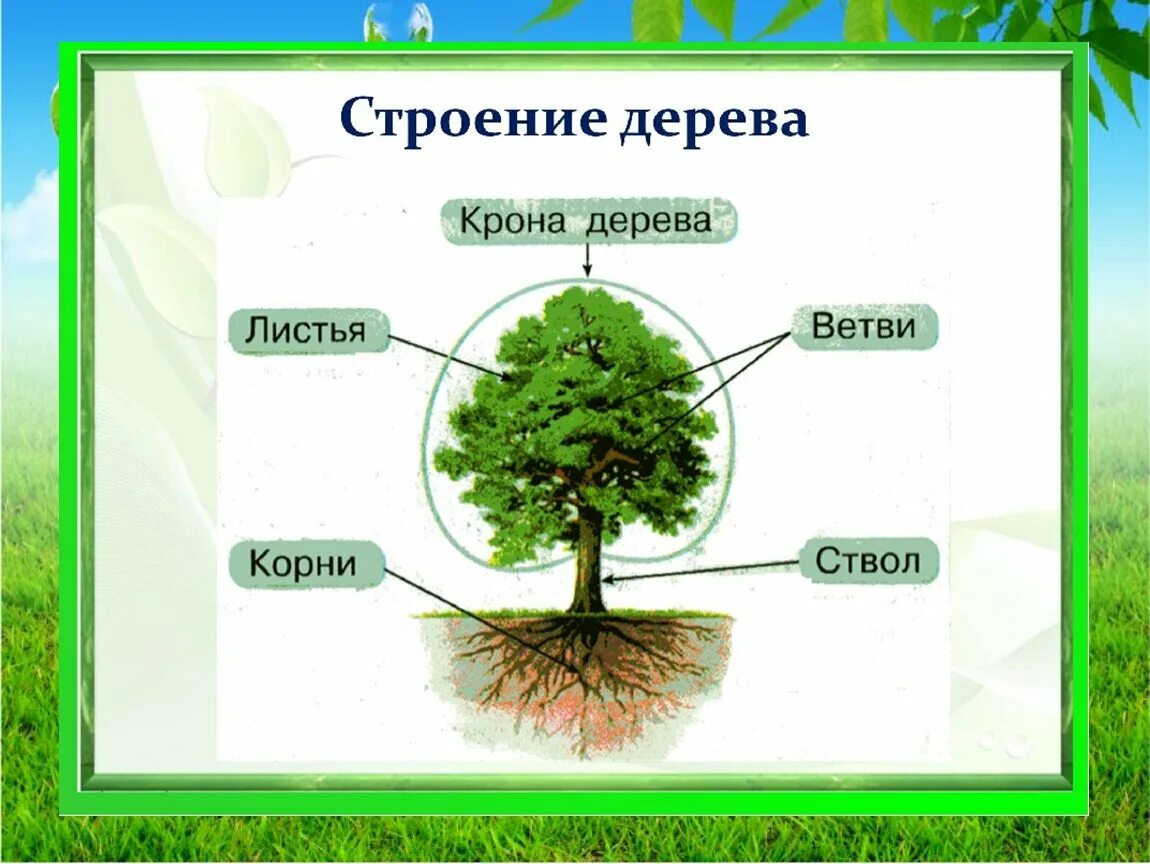 Строение дерева

Крона дерева

Листья

Ветви

Корни

Ствол